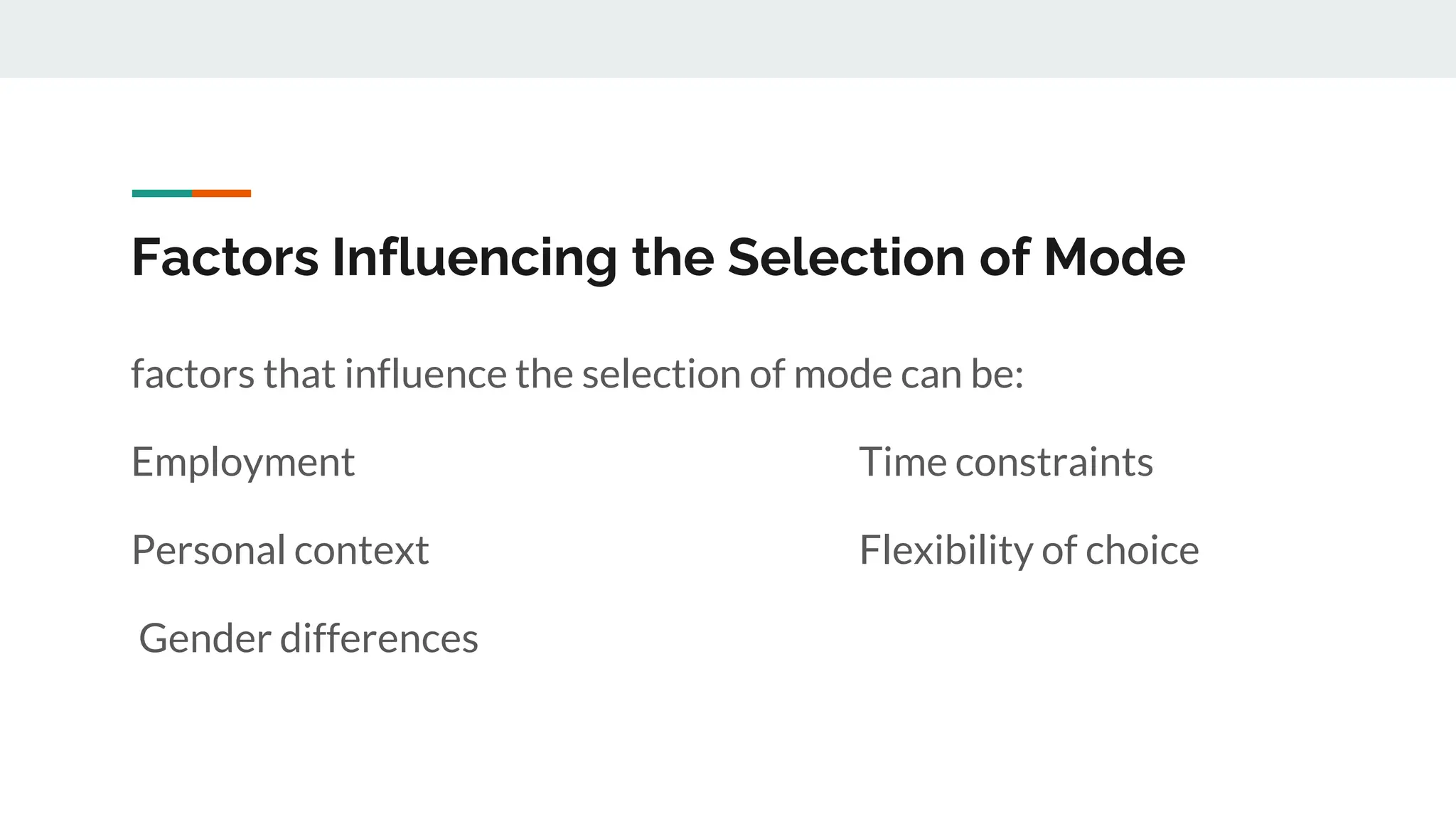 Factors Influencing the Selection of Mode

factors that influence the selection of mode can be:

Employment

Personal context

Gender differences

Time constraints

Flexibility of choice